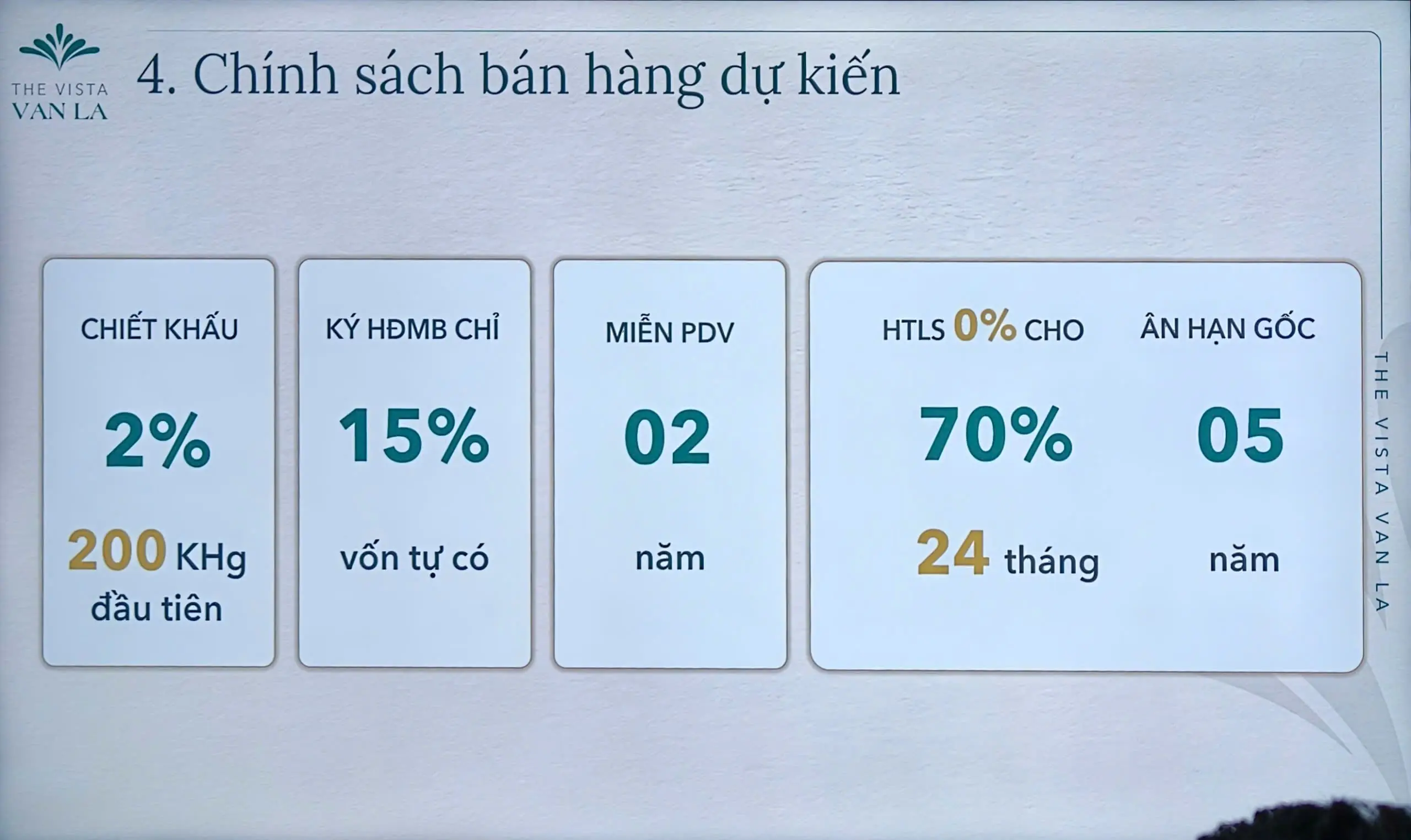 THE VISTA
VAN LA

4. Chính sách bán hàng dự kiến

CHIẾT KHẤU
2%
200 KHg
đầu tiên

KÝ HĐMB CHỈ
15%
vốn tự có

MIỄN PDV
02
năm

HTLS 0% CHO
70%
24 tháng

ÂN HẠN GỐC
05
năm

THE VISTA VAN LA